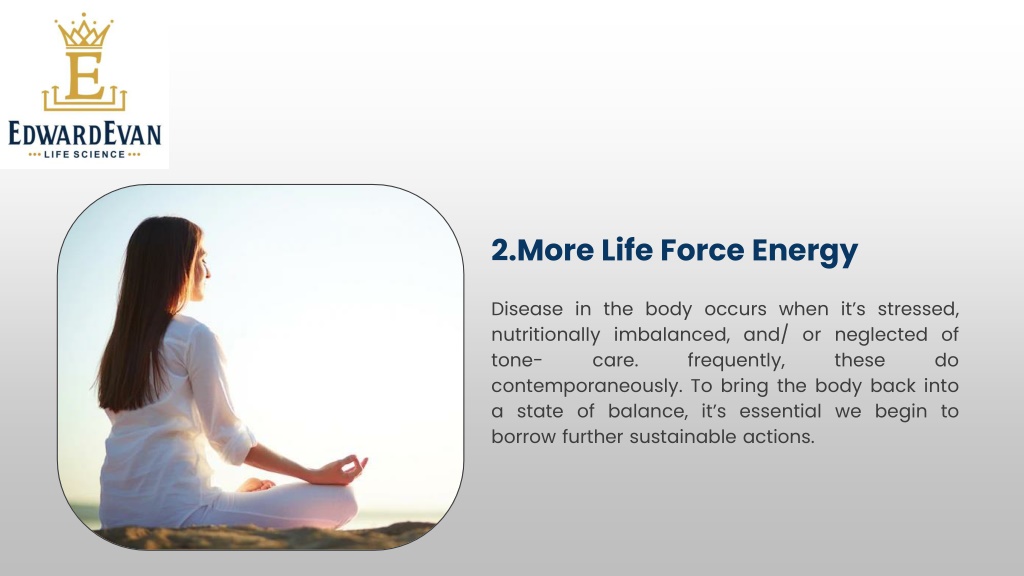 E

EDWARDEVAN
LIFE SCIENCE

2.More Life Force Energy

Disease in the body occurs when it's stressed, nutritionally imbalanced, and/ or neglected of tone- care. frequently, these do contemporaneously. To bring the body back into a state of balance, it's essential we begin to borrow further sustainable actions.